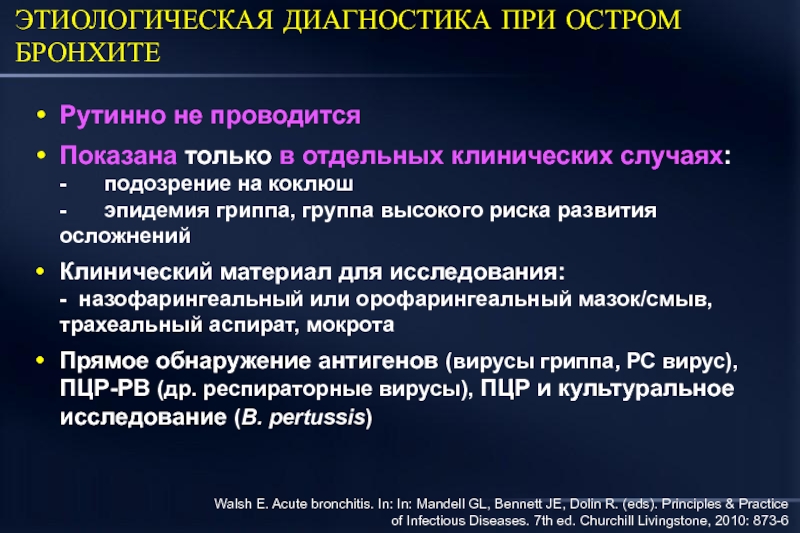 ЭТИОЛОГИЧЕСКАЯ ДИАГНОСТИКА ПРИ ОСТРОМ БРОНХИТЕ

• Рутинно не проводится

• Показана только в отдельных клинических случаях:
- подозрение на коклюш
- эпидемия гриппа, группа высокого риска развития осложнений

• Клинический материал для исследования:
- назофарингеальный или орофарингеальный мазок/смыв, трахеальный аспират, мокрота

• Прямое обнаружение антигенов (вирусы гриппа, РС вирус), ПЦР-РВ (др. респираторные вирусы), ПЦР и культуральное исследование (B. pertussis)

Walsh E. Acute bronchitis. In: In: Mandell GL, Bennett JE, Dolin R. (eds). Principles & Practice of Infectious Diseases. 7th ed. Churchill Livingstone, 2010: 873-6